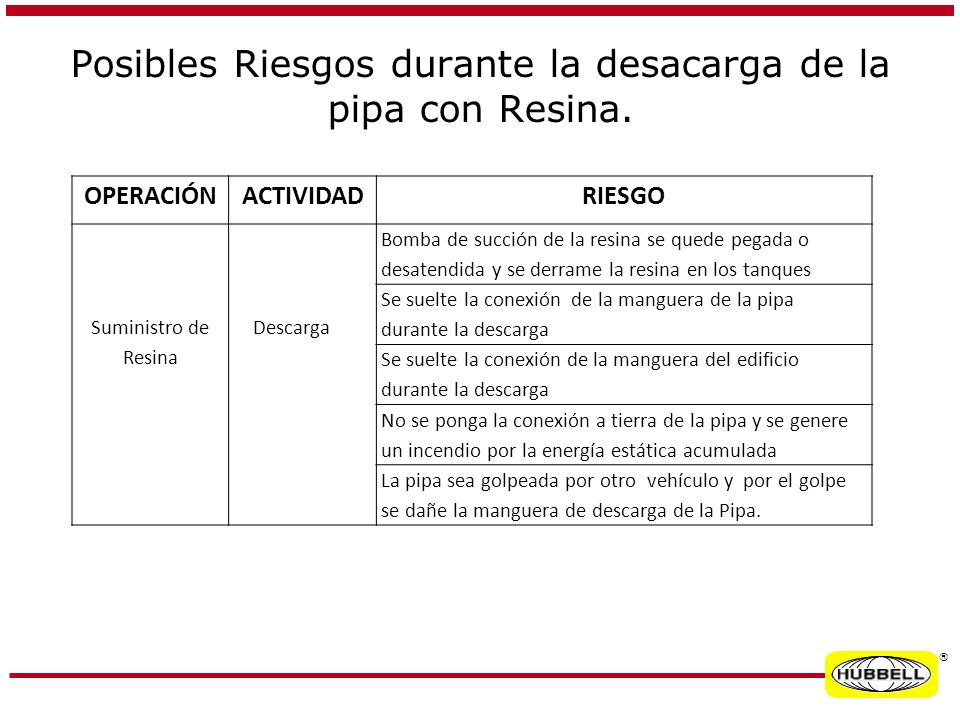 Posibles Riesgos durante la desacarga de la pipa con Resina.

| OPERACIÓN | ACTIVIDAD | RIESGO |
|---|---|---|
| Suministro de Resina | Descarga | Bomba de succión de la resina se quede pegada o desatendida y se derrame la resina en los tanques |
| | | Se suelte la conexión de la manguera de la pipa durante la descarga |
| | | Se suelte la conexión de la manguera del edificio durante la descarga |
| | | No se ponga la conexión a tierra de la pipa y se genere un incendio por la energía estática acumulada |
| | | La pipa sea golpeada por otro vehículo y por el golpe se dañe la manguera de descarga de la Pipa. |

HUBBELL ®